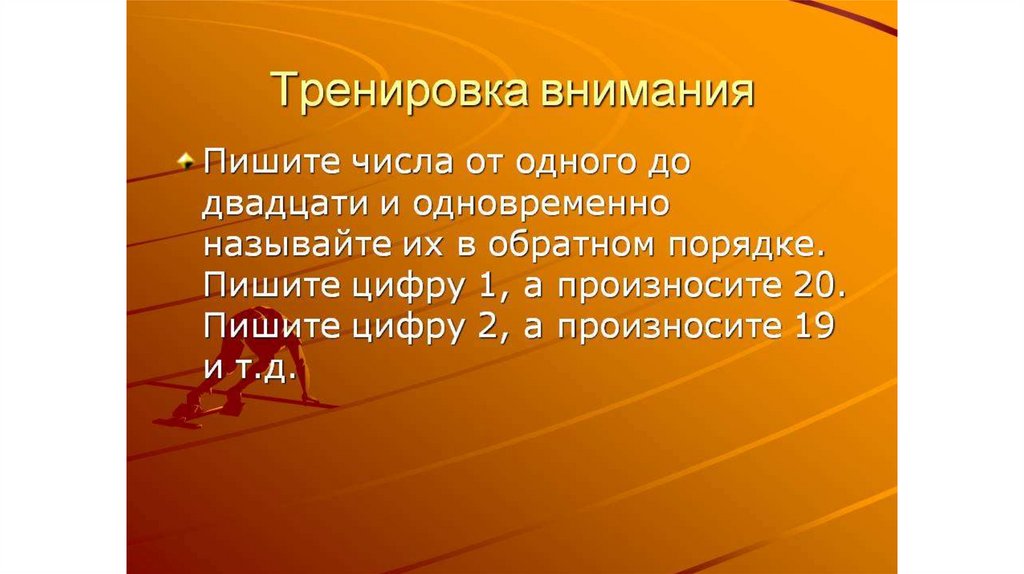 Тренировка внимания

Пишите числа от одного до двадцати и одновременно называйте их в обратном порядке. Пишите цифру 1, а произносите 20. Пишите цифру 2, а произносите 19 и т.д.